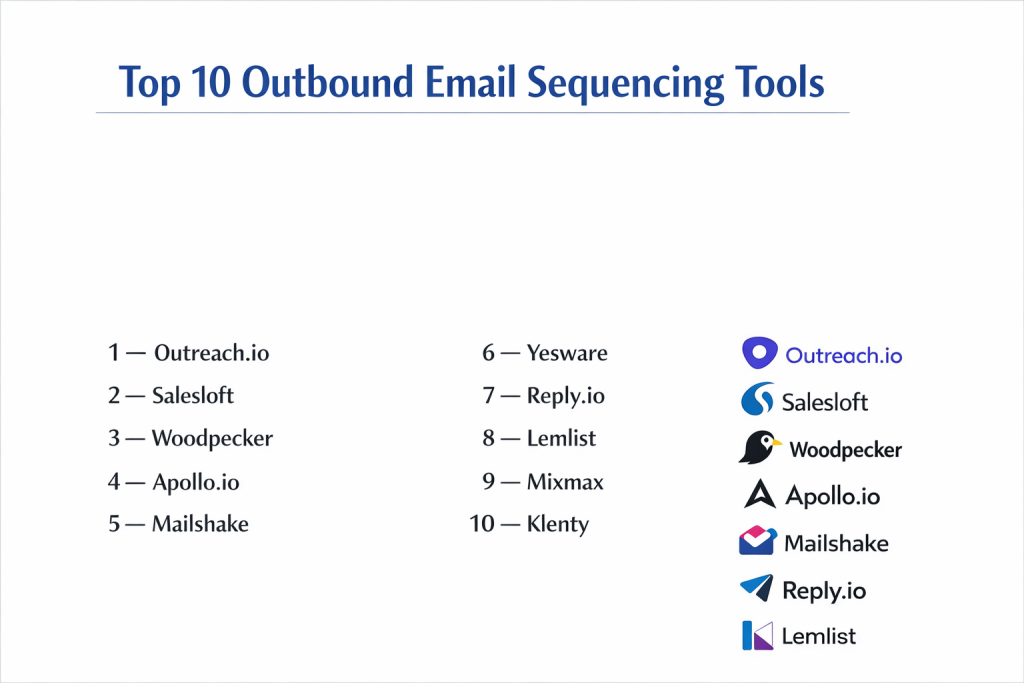 Top 10 Outbound Email Sequencing Tools

1 — Outreach.io
2 — Salesloft
3 — Woodpecker
4 — Apollo.io
5 — Mailshake

6 — Yesware
7 — Reply.io
8 — Lemlist
9 — Mixmax
10 — Klenty

Outreach.io
Salesloft
Woodpecker
Apollo.io
Mailshake
Reply.io
Lemlist